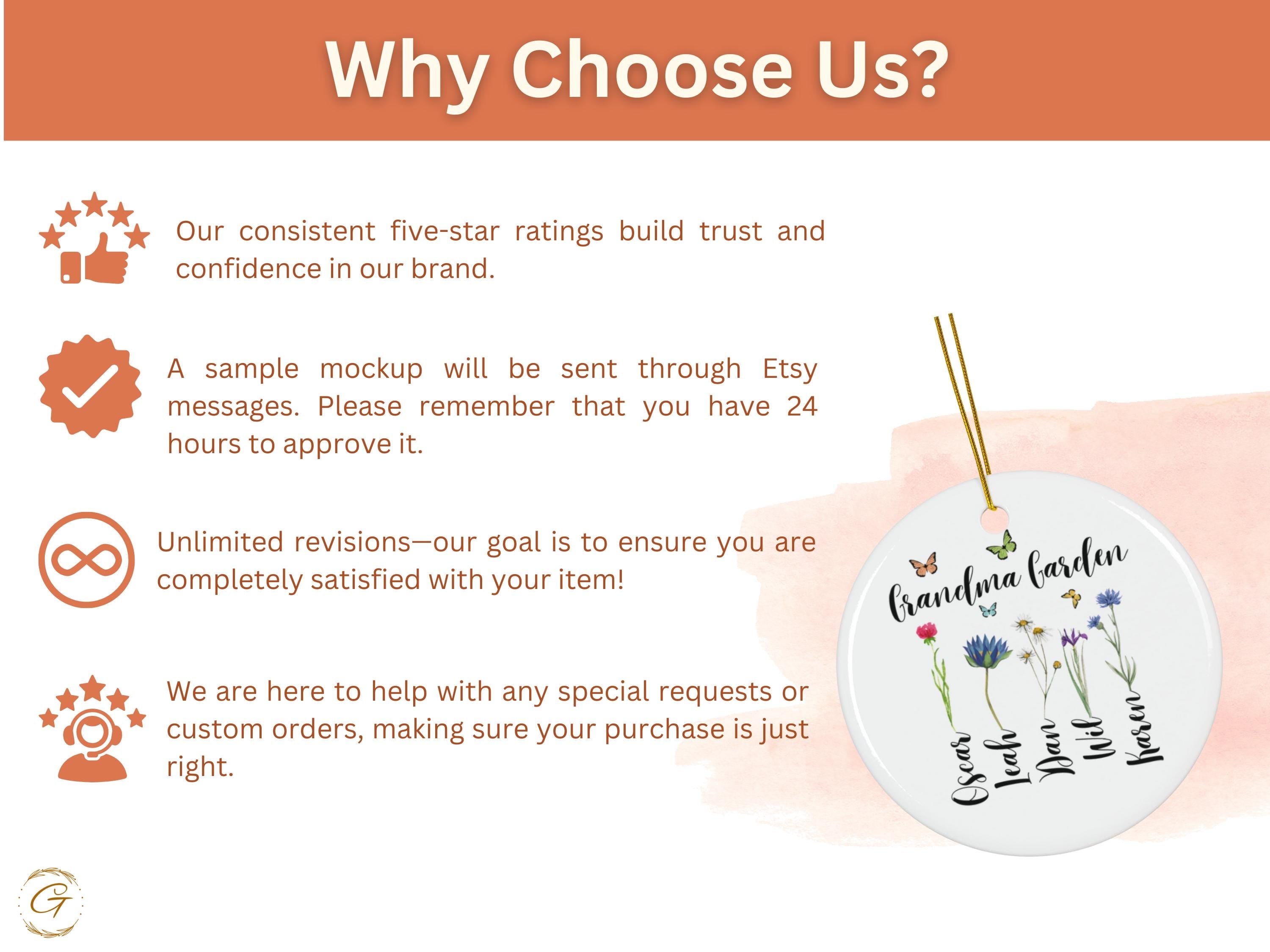 Why Choose Us?

Our consistent five-star ratings build trust and confidence in our brand.

A sample mockup will be sent through Etsy messages. Please remember that you have 24 hours to approve it.

Unlimited revisions—our goal is to ensure you are completely satisfied with your item!

We are here to help with any special requests or custom orders, making sure your purchase is just right.

Grandma Garden

Oscar

Leah

Dan

Wil

Karen

G